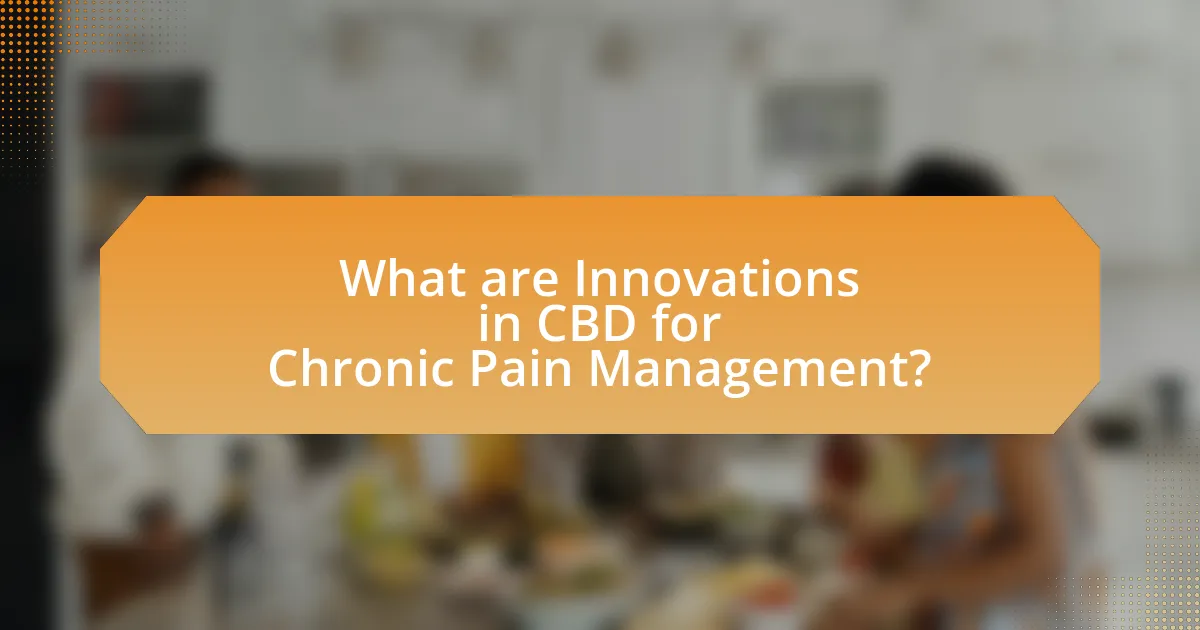 What are Innovations in CBD for Chronic Pain Management?